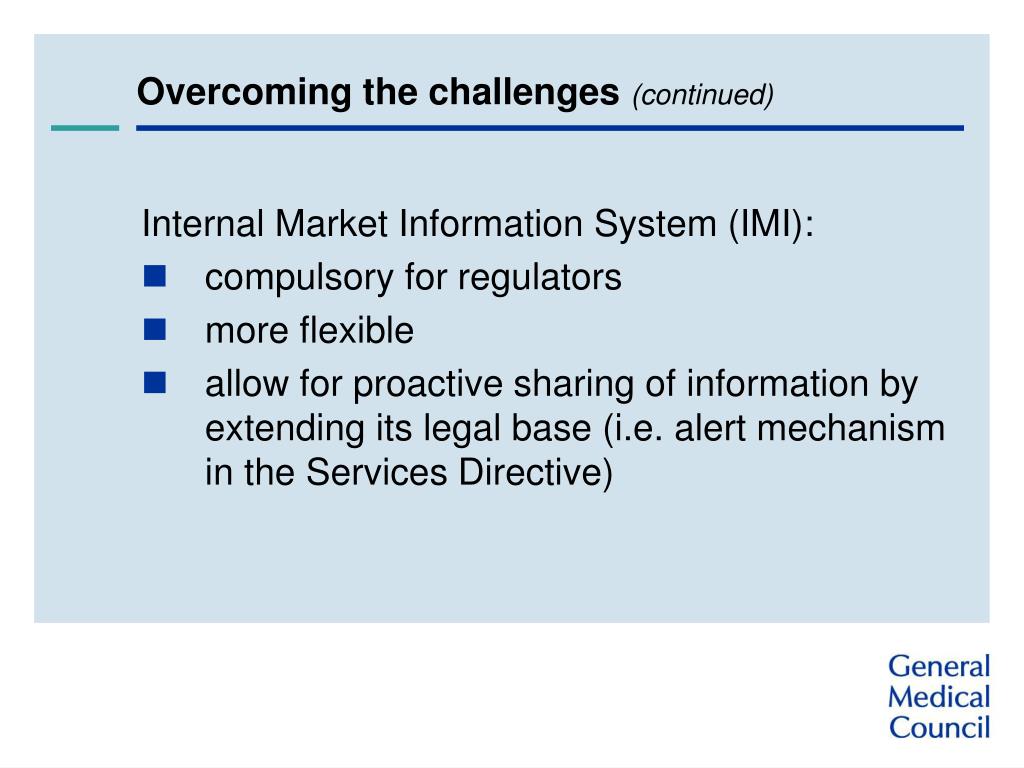 Overcoming the challenges (continued)

Internal Market Information System (IMI):

- compulsory for regulators
- more flexible
- allow for proactive sharing of information by extending its legal base (i.e. alert mechanism in the Services Directive)

General Medical Council